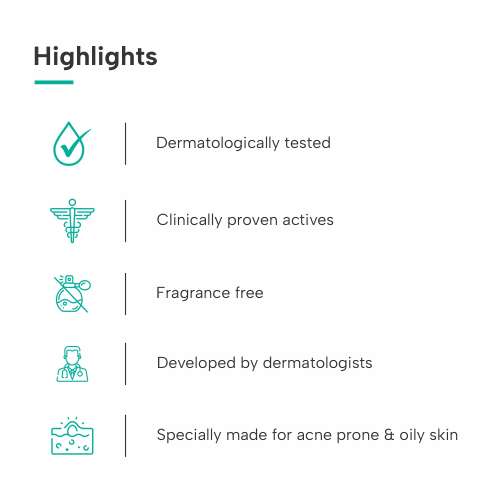 Highlights

Dermatologically tested

Clinically proven actives

Fragrance free

Developed by dermatologists

Specially made for acne prone & oily skin